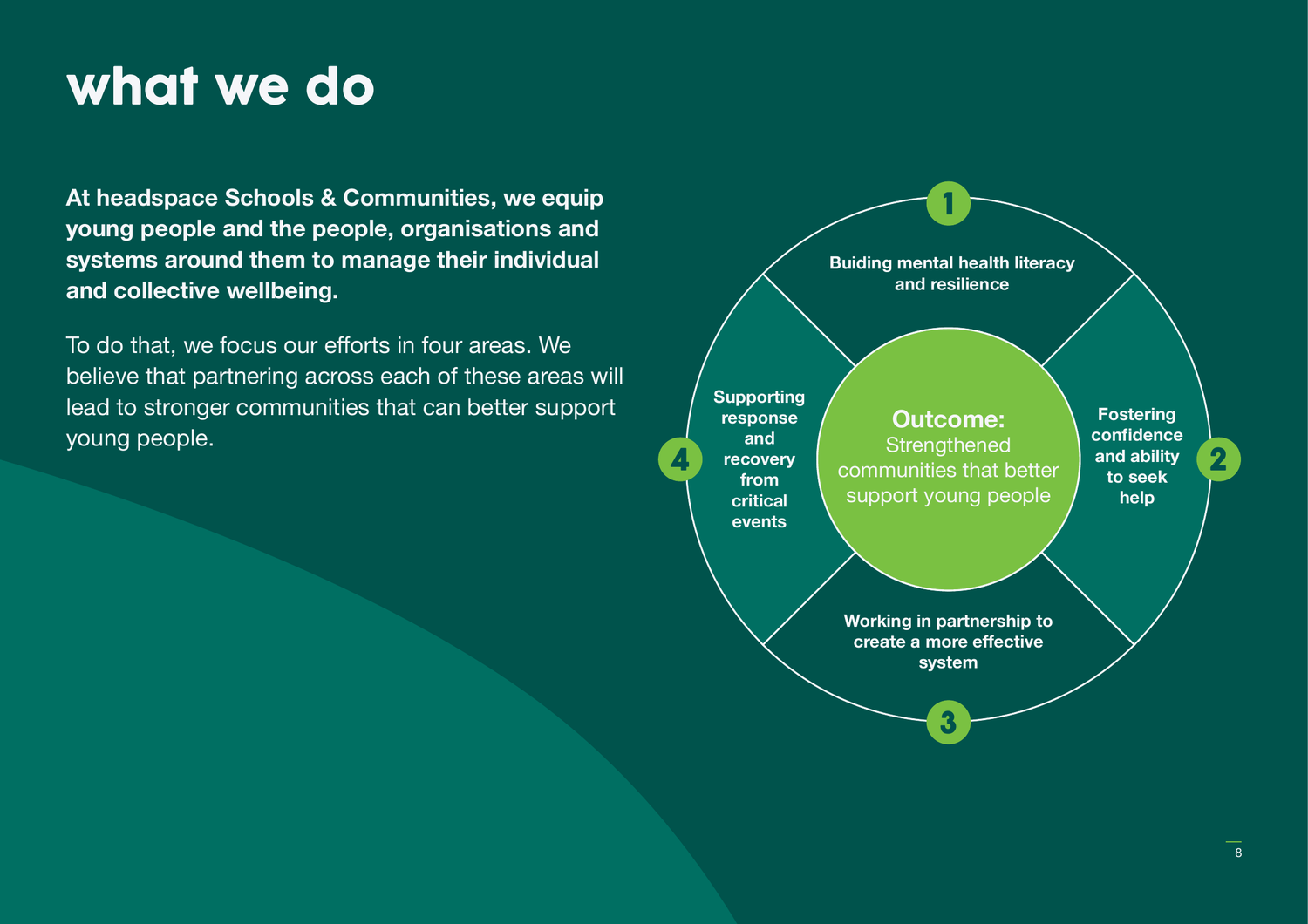 what we do

At headspace Schools & Communities, we equip young people and the people, organisations and systems around them to manage their individual and collective wellbeing.

To do that, we focus our efforts in four areas. We believe that partnering across each of these areas will lead to stronger communities that can better support young people.

1
Buiding mental health literacy and resilience

2
Fostering confidence and ability to seek help

3
Working in partnership to create a more effective system

4
Supporting response and recovery from critical events

Outcome:
Strengthened communities that better support young people

8